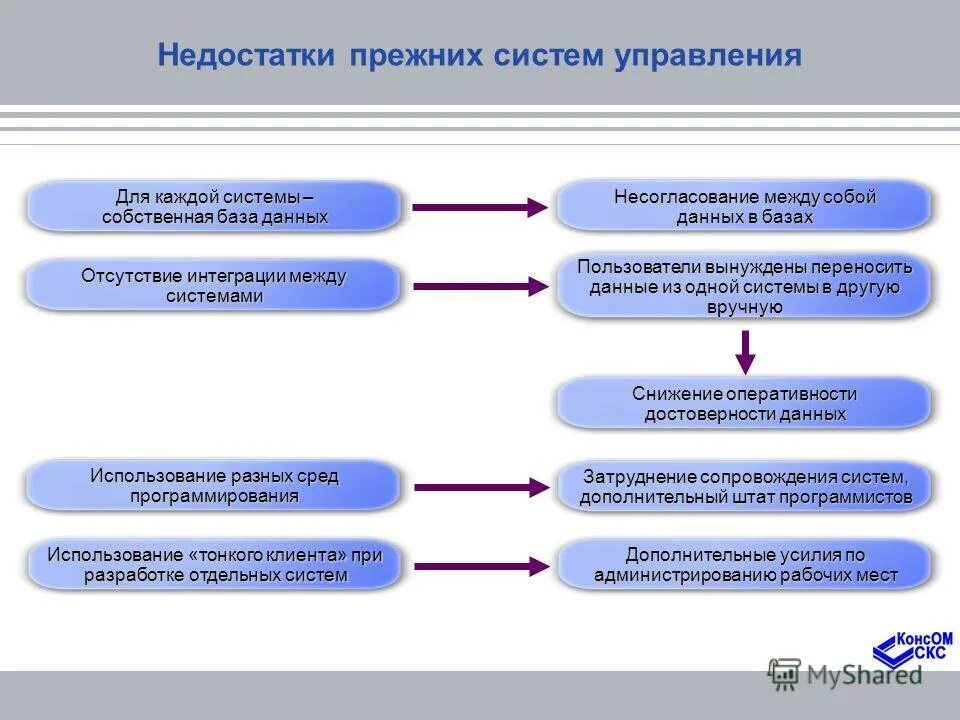 Недостатки прежних систем управления

Для каждой системы – собственная база данных

Несогласование между собой данных в базах

Отсутствие интеграции между системами

Пользователи вынуждены переносить данные из одной системы в другую вручную

Снижение оперативности достоверности данных

Использование разных сред программирования

Затруднение сопровождения систем, дополнительный штат программистов

Использование «тонкого клиента» при разработке отдельных систем

Дополнительные усилия по администрированию рабочих мест

КонсОМ СКС

MyShared